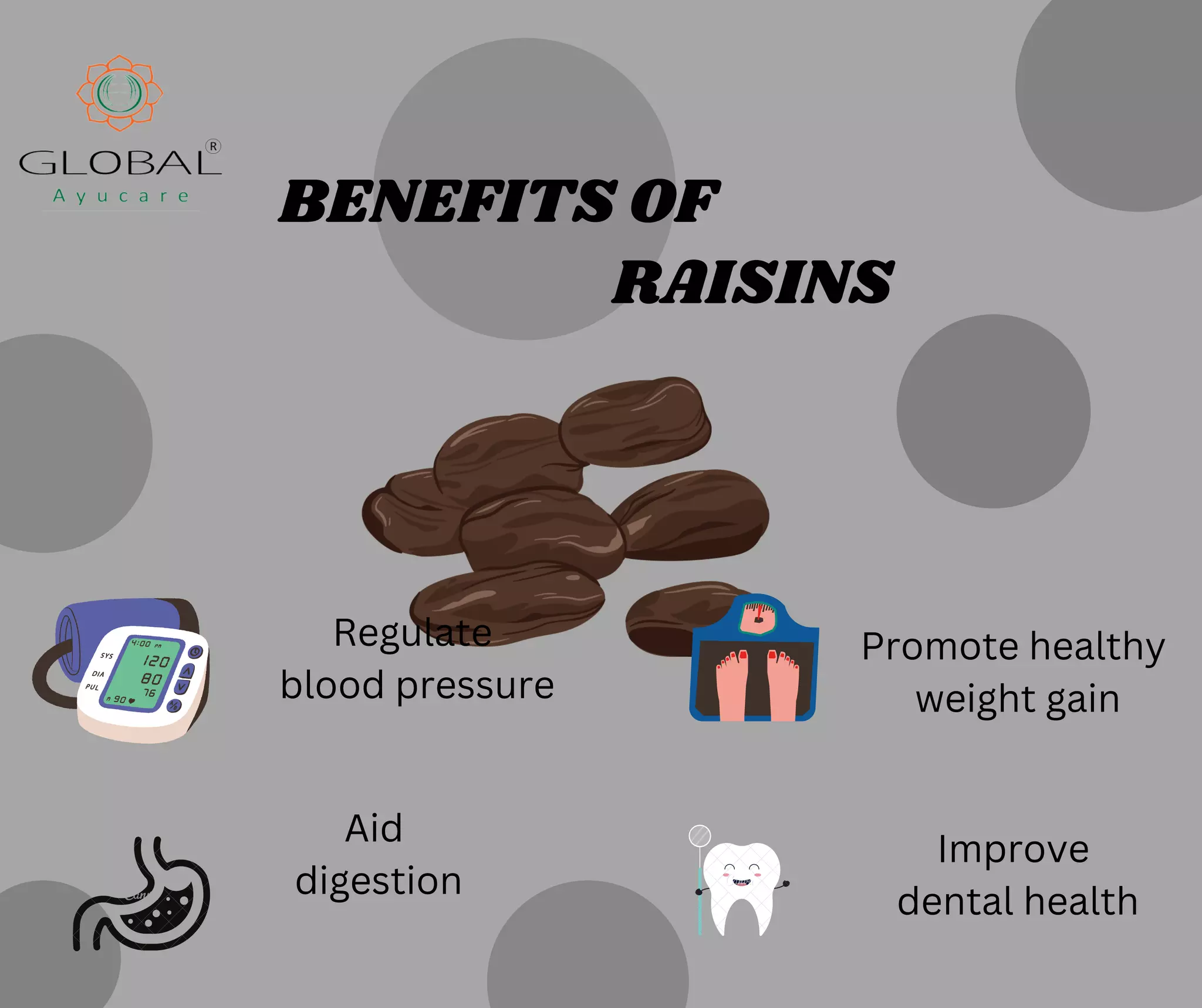 GLOBAL®
Ayucare

BENEFITS OF RAISINS

4:00 PM
SYS 120
DIA 80
PUL 76
90

Regulate blood pressure

Promote healthy weight gain

Aid digestion

Improve dental health